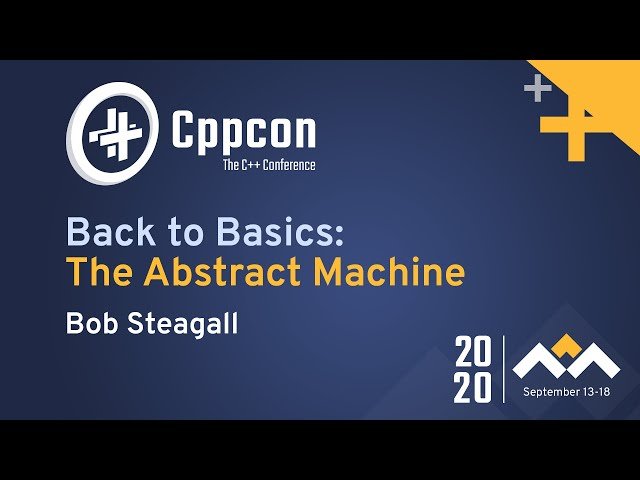 Cppcon
The C++ Conference

Back to Basics:
The Abstract Machine

Bob Steagall

20
20

September 13-18